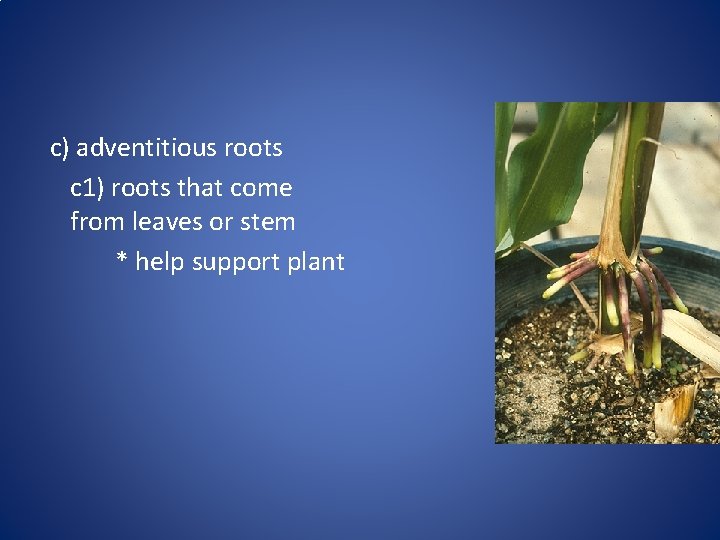 c) adventitious roots

c1) roots that come from leaves or stem

* help support plant